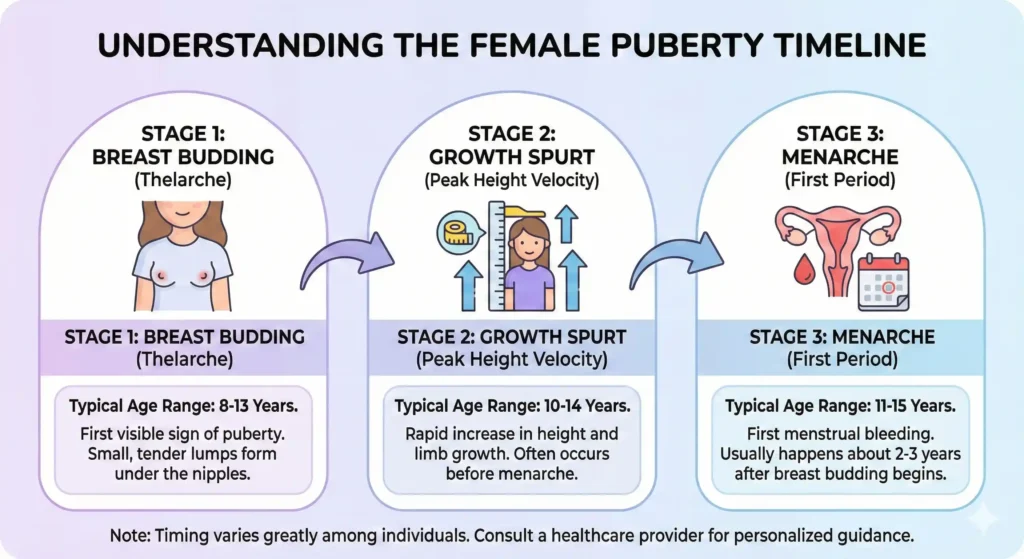 UNDERSTANDING THE FEMALE PUBERTY TIMELINE

STAGE 1:
BREAST BUDDING
(Thelarche)

STAGE 1: BREAST BUDDING
(Thelarche)

Typical Age Range: 8-13 Years.
First visible sign of puberty. Small, tender lumps form under the nipples.

STAGE 2:
GROWTH SPURT
(Peak Height Velocity)

STAGE 2: GROWTH SPURT
(Peak Height Velocity)

Typical Age Range: 10-14 Years.
Rapid increase in height and limb growth. Often occurs before menarche.

STAGE 3:
MENARCHE
(First Period)

STAGE 3: MENARCHE
(First Period)

Typical Age Range: 11-15 Years.
First menstrual bleeding. Usually happens about 2-3 years after breast budding begins.

Note: Timing varies greatly among individuals. Consult a healthcare provider for personalized guidance.